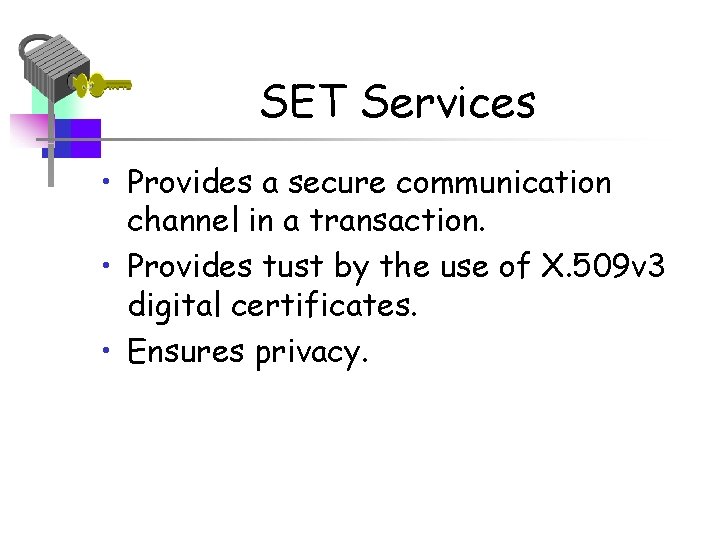 SET Services

• Provides a secure communication channel in a transaction.
• Provides tust by the use of X.509v3 digital certificates.
• Ensures privacy.